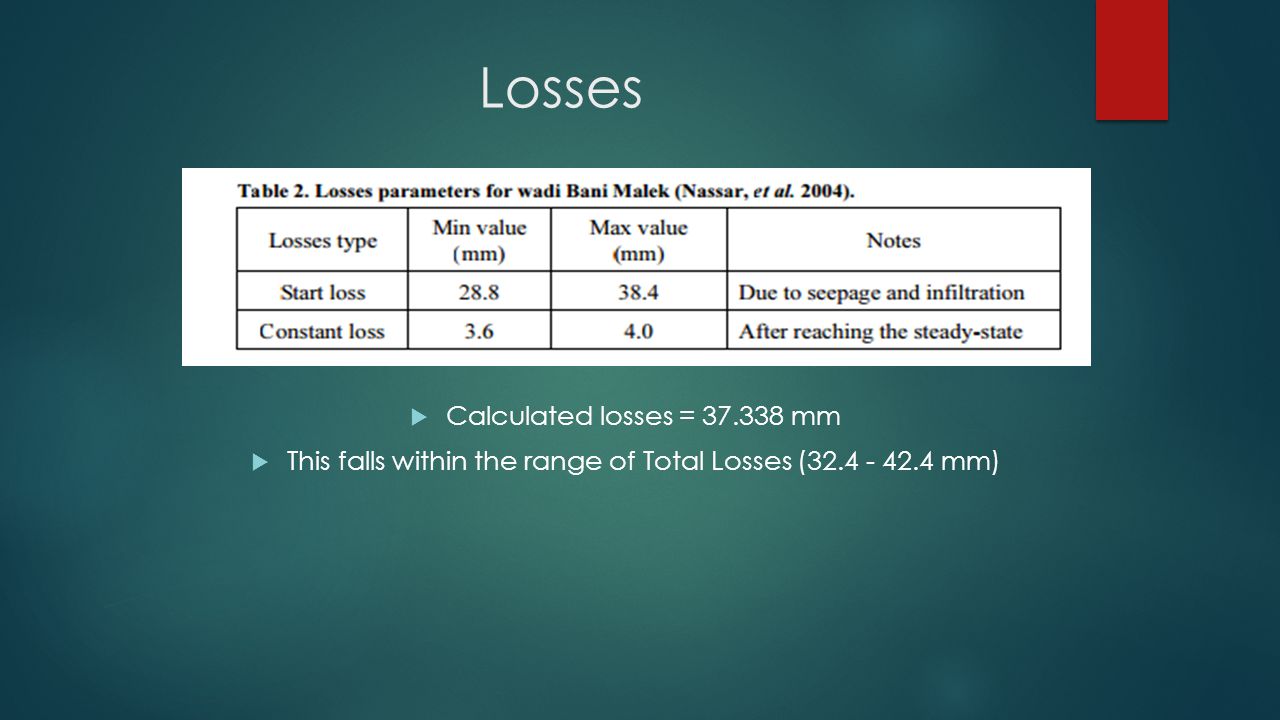 Losses

Table 2. Losses parameters for wadi Bani Malek (Nassar, et al. 2004).

| Losses type | Min value (mm) | Max value (mm) | Notes |
|---|---|---|---|
| Start loss | 28.8 | 38.4 | Due to seepage and infiltration |
| Constant loss | 3.6 | 4.0 | After reaching the steady-state |

Calculated losses = 37.338 mm

This falls within the range of Total Losses (32.4 - 42.4 mm)